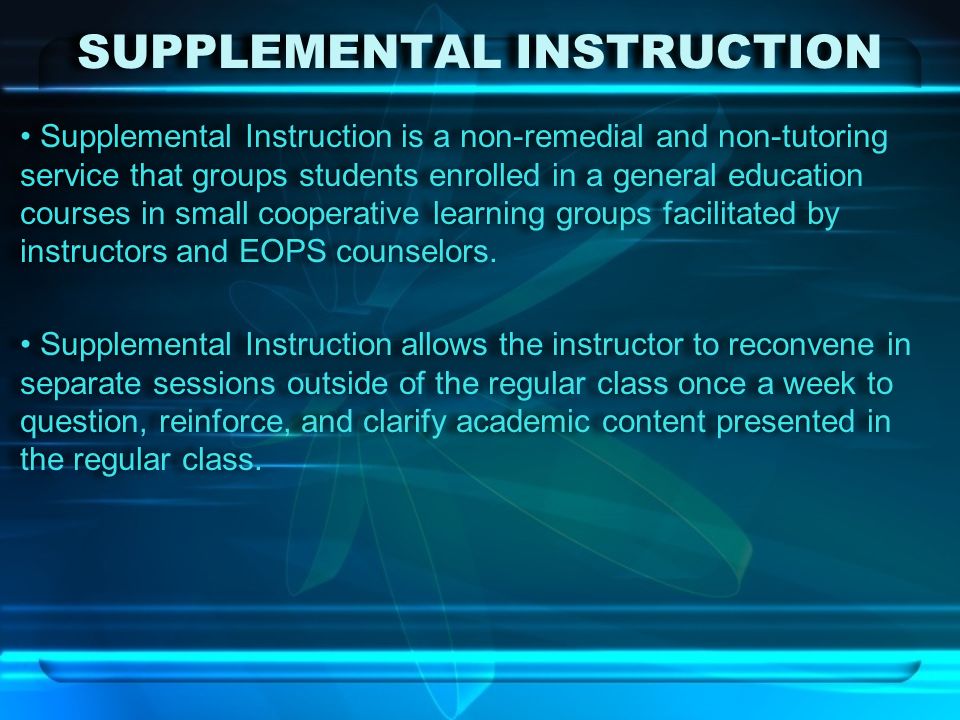 SUPPLEMENTAL INSTRUCTION

• Supplemental Instruction is a non-remedial and non-tutoring service that groups students enrolled in a general education courses in small cooperative learning groups facilitated by instructors and EOPS counselors.

• Supplemental Instruction allows the instructor to reconvene in separate sessions outside of the regular class once a week to question, reinforce, and clarify academic content presented in the regular class.